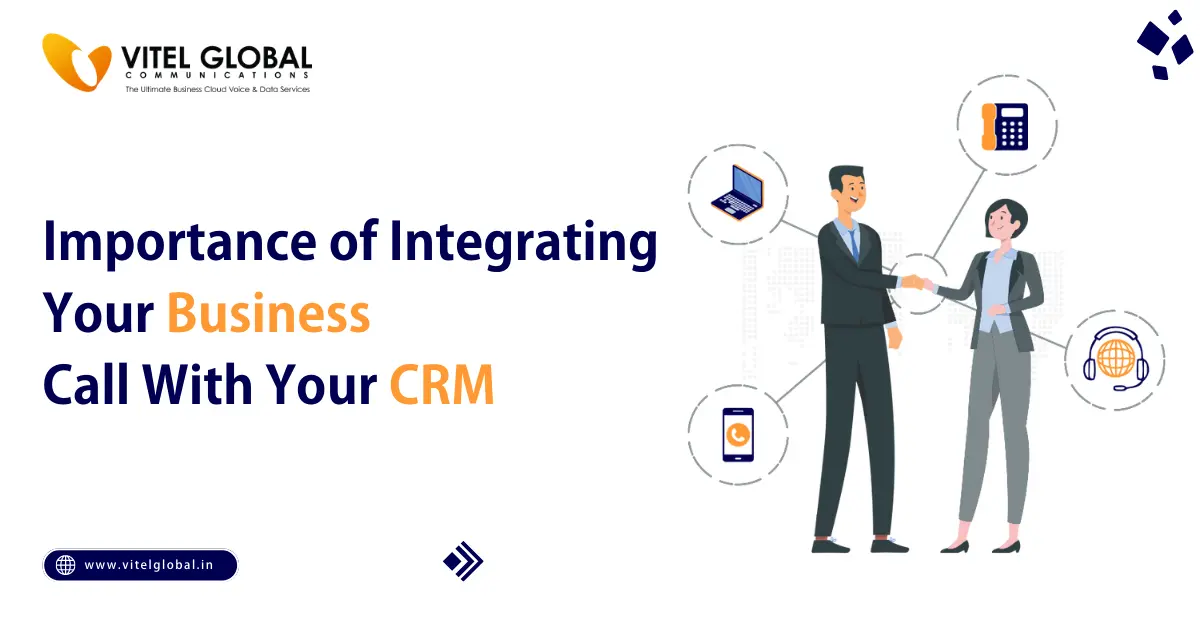 VITEL GLOBAL
COMMUNICATIONS
The Ultimate Business Cloud Voice & Data Services

Importance of Integrating Your Business Call With Your CRM

www.vitelglobal.in